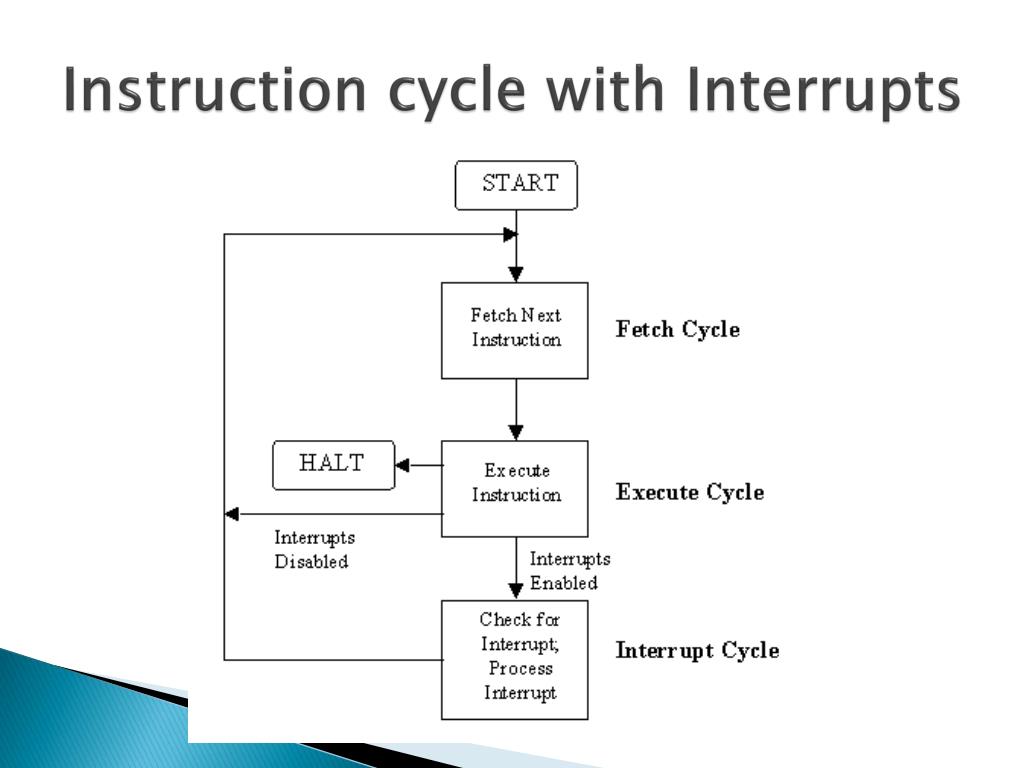 Instruction cycle with Interrupts

START

Fetch Next Instruction

Fetch Cycle

HALT

Execute Instruction

Execute Cycle

Interrupts Disabled

Interrupts Enabled

Check for Interrupt; Process Interrupt

Interrupt Cycle